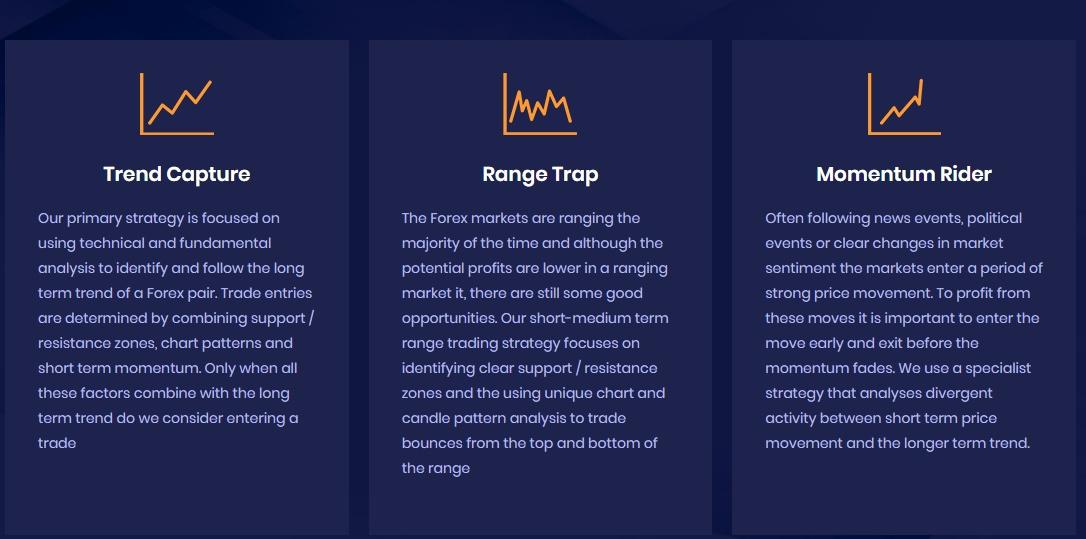 Trend Capture

Our primary strategy is focused on using technical and fundamental analysis to identify and follow the long term trend of a Forex pair. Trade entries are determined by combining support / resistance zones, chart patterns and short term momentum. Only when all these factors combine with the long term trend do we consider entering a trade

Range Trap

The Forex markets are ranging the majority of the time and although the potential profits are lower in a ranging market it, there are still some good opportunities. Our short-medium term range trading strategy focuses on identifying clear support / resistance zones and the using unique chart and candle pattern analysis to trade bounces from the top and bottom of the range

Momentum Rider

Often following news events, political events or clear changes in market sentiment the markets enter a period of strong price movement. To profit from these moves it is important to enter the move early and exit before the momentum fades. We use a specialist strategy that analyses divergent activity between short term price movement and the longer term trend.